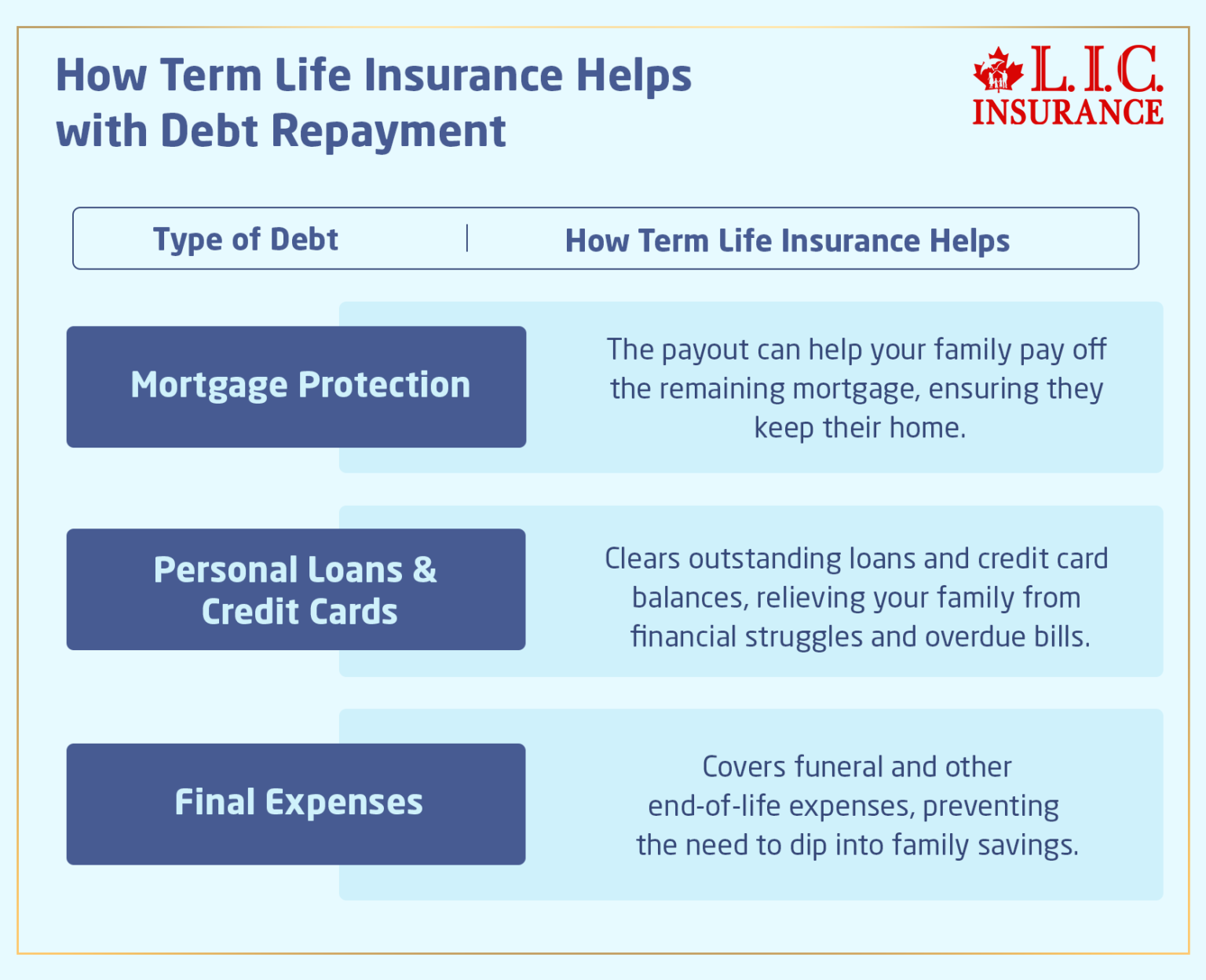 How Term Life Insurance Helps with Debt Repayment

L.I.C. INSURANCE

| Type of Debt | How Term Life Insurance Helps |
|---|---|
| Mortgage Protection | The payout can help your family pay off the remaining mortgage, ensuring they keep their home. |
| Personal Loans & Credit Cards | Clears outstanding loans and credit card balances, relieving your family from financial struggles and overdue bills. |
| Final Expenses | Covers funeral and other end-of-life expenses, preventing the need to dip into family savings. |